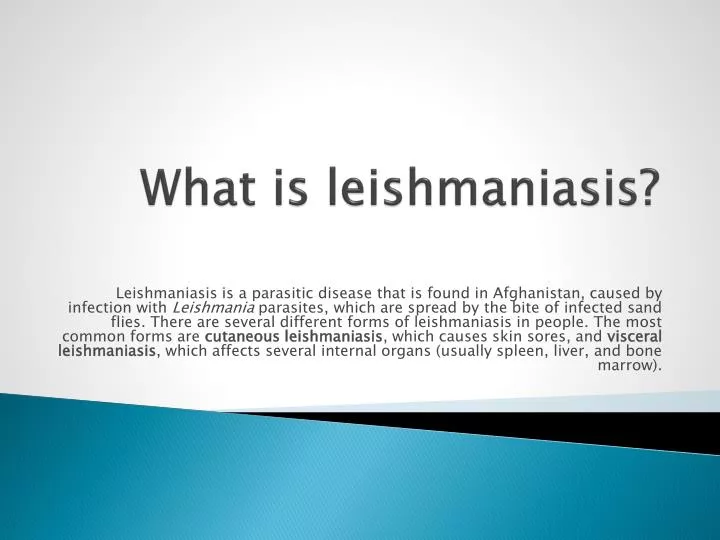 What is leishmaniasis?

Leishmaniasis is a parasitic disease that is found in Afghanistan, caused by infection with Leishmania parasites, which are spread by the bite of infected sand flies. There are several different forms of leishmaniasis in people. The most common forms are cutaneous leishmaniasis, which causes skin sores, and visceral leishmaniasis, which affects several internal organs (usually spleen, liver, and bone marrow).